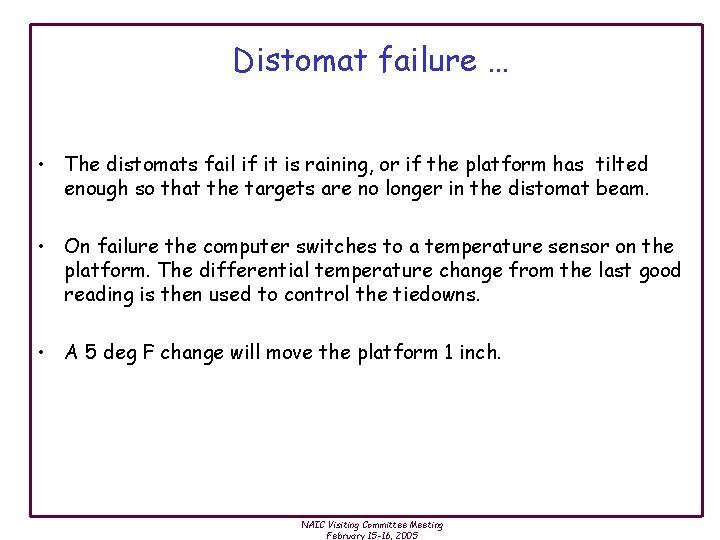 Distomat failure …

• The distomats fail if it is raining, or if the platform has tilted enough so that the targets are no longer in the distomat beam.

• On failure the computer switches to a temperature sensor on the platform. The differential temperature change from the last good reading is then used to control the tiedowns.

• A 5 deg F change will move the platform 1 inch.

NAIC Visiting Committee Meeting
February 15-16, 2005